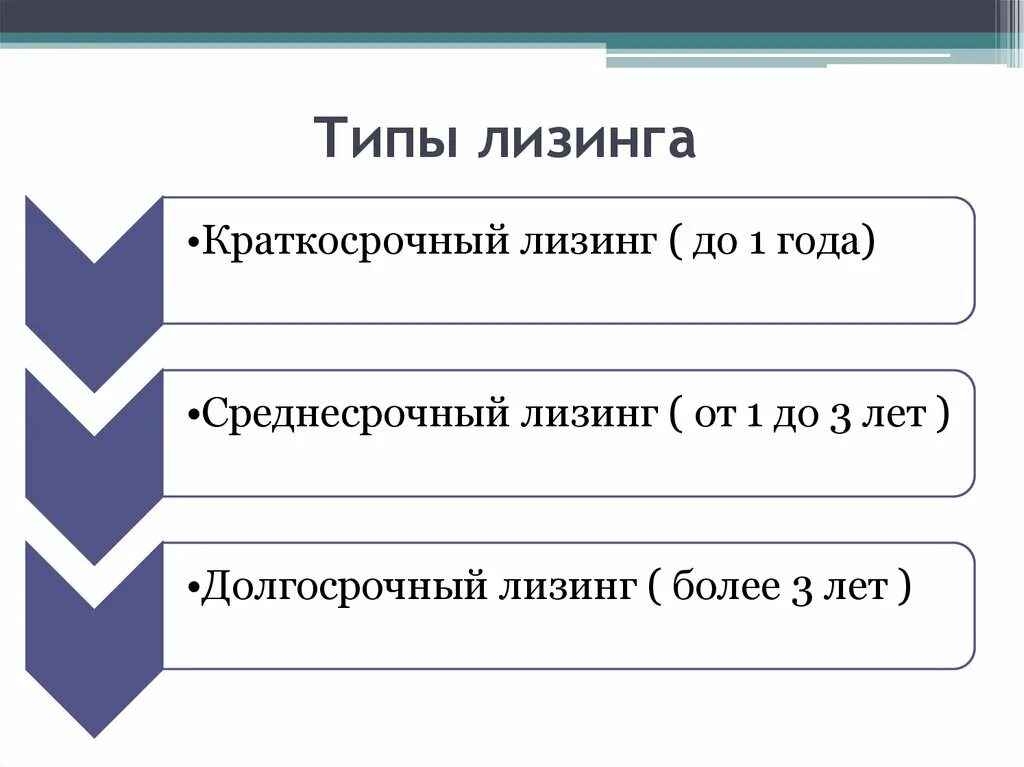 Типы лизинга

•Краткосрочный лизинг ( до 1 года)

•Среднесрочный лизинг ( от 1 до 3 лет )

•Долгосрочный лизинг ( более 3 лет )